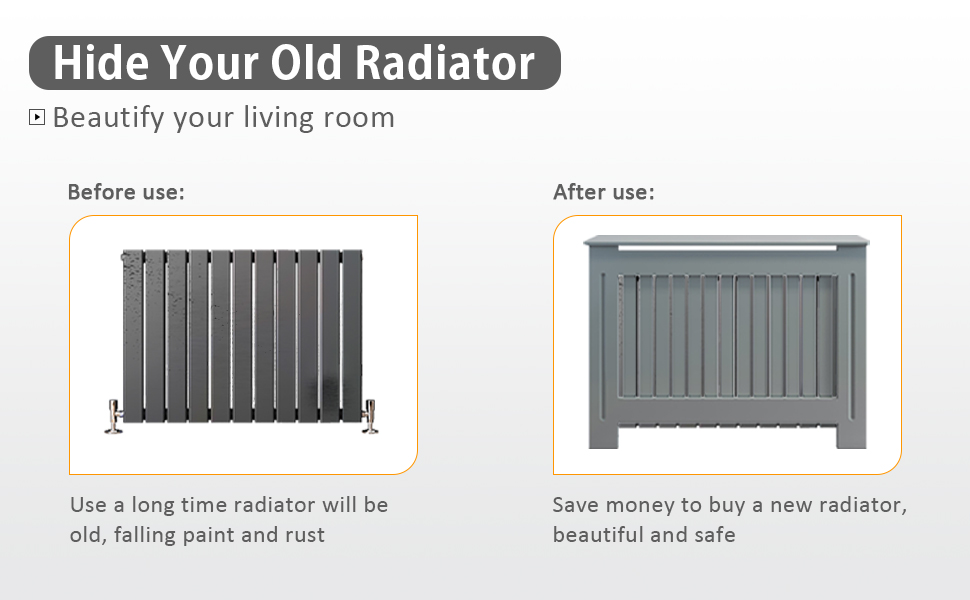 Hide Your Old Radiator

Beautify your living room

Before use:

Use a long time radiator will be old, falling paint and rust

After use:

Save money to buy a new radiator, beautiful and safe